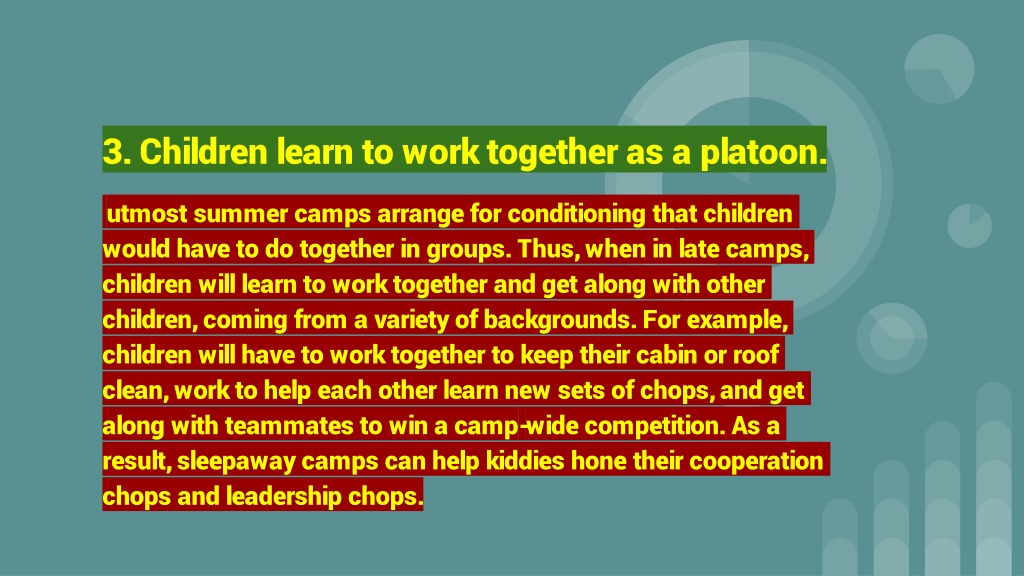 3. Children learn to work together as a platoon.

utmost summer camps arrange for conditioning that children would have to do together in groups. Thus, when in late camps, children will learn to work together and get along with other children, coming from a variety of backgrounds. For example, children will have to work together to keep their cabin or roof clean, work to help each other learn new sets of chops, and get along with teammates to win a camp-wide competition. As a result, sleepaway camps can help kiddies hone their cooperation chops and leadership chops.